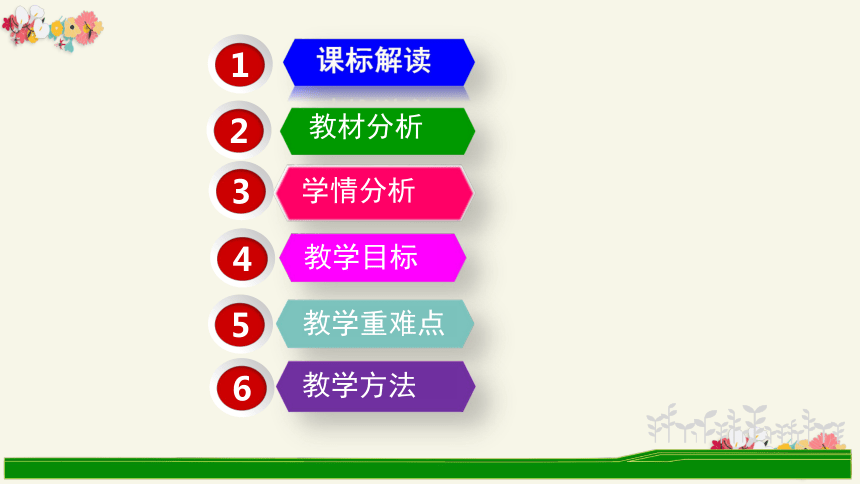 1 课标解读
2 教材分析
3 学情分析
4 教学目标
5 教学重难点
6 教学方法